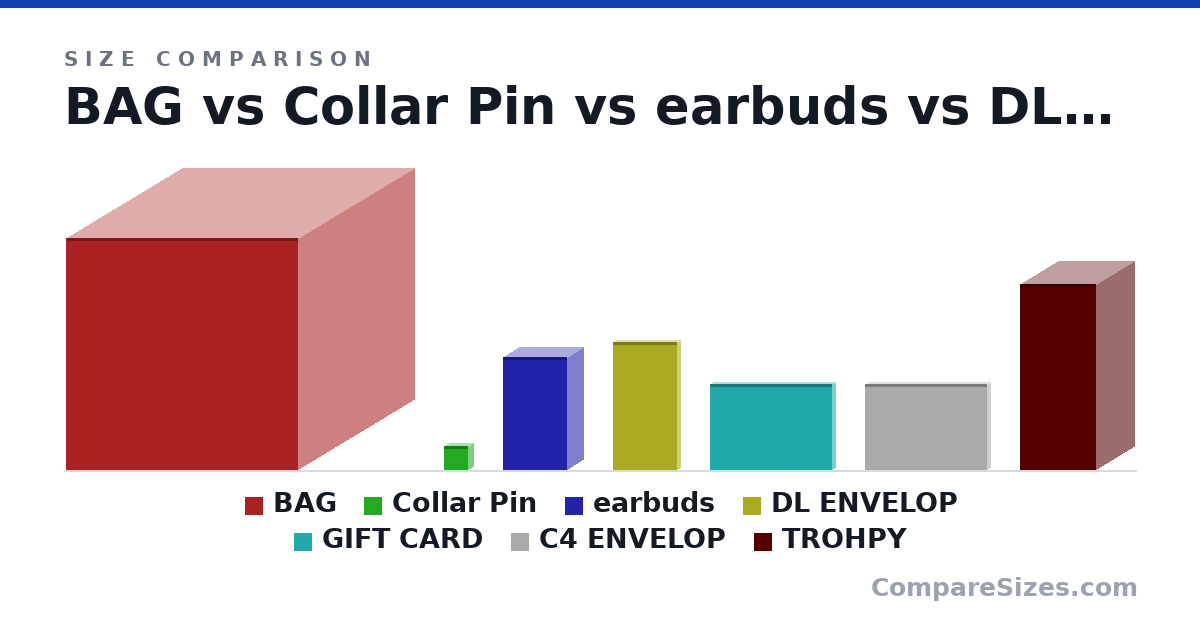 SIZE COMPARISON

BAG vs Collar Pin vs earbuds vs DL…

BAG Collar Pin earbuds DL ENVELOP
GIFT CARD C4 ENVELOP TROHPY

CompareSizes.com